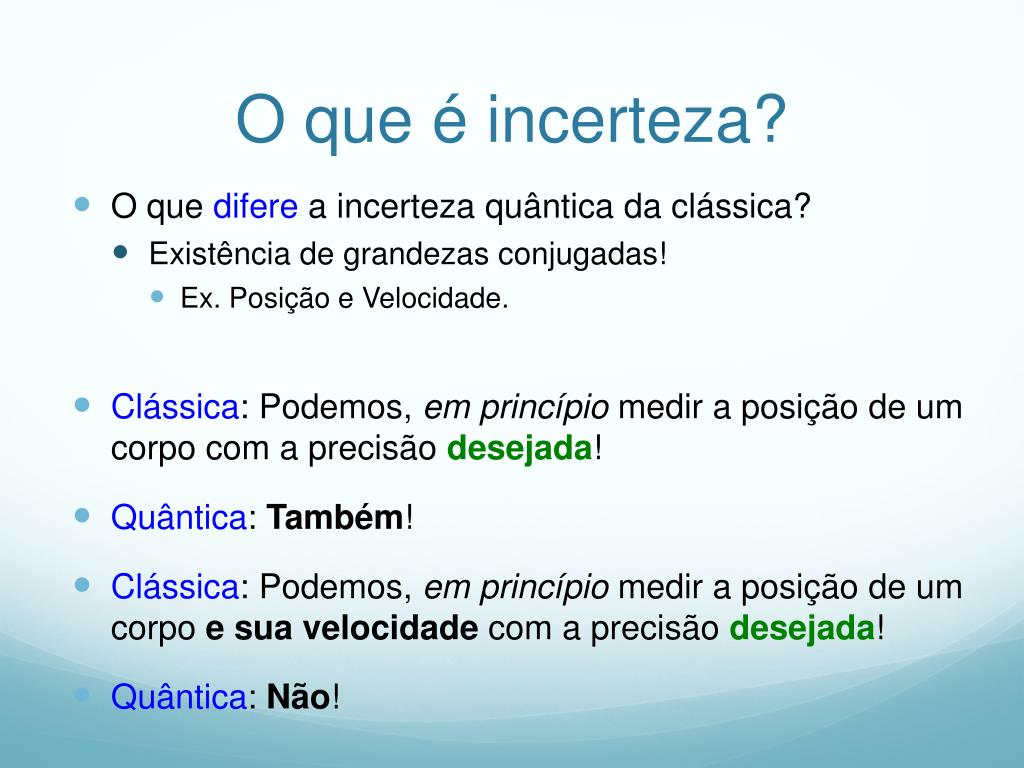 O que é incerteza?

O que difere a incerteza quântica da clássica?

Existência de grandezas conjugadas!

Ex. Posição e Velocidade.

Clássica: Podemos, em princípio medir a posição de um corpo com a precisão desejada!

Quântica: Também!

Clássica: Podemos, em princípio medir a posição de um corpo e sua velocidade com a precisão desejada!

Quântica: Não!